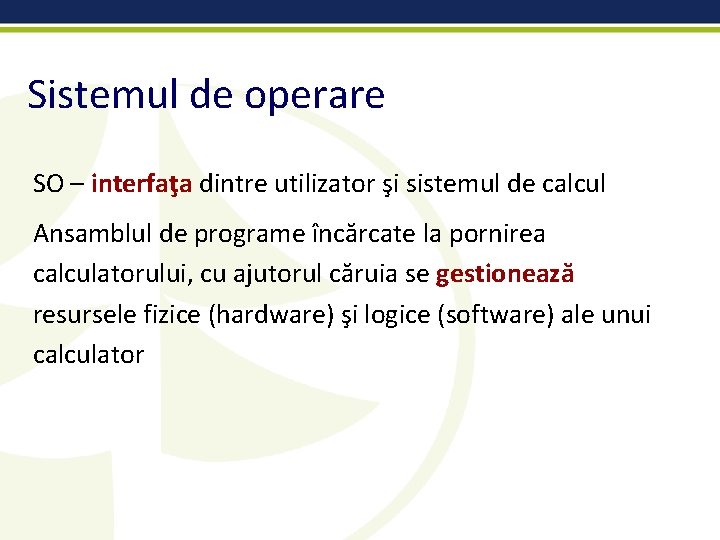 Sistemul de operare

SO – interfaţa dintre utilizator şi sistemul de calcul

Ansamblul de programe încărcate la pornirea calculatorului, cu ajutorul căruia se gestionează resursele fizice (hardware) şi logice (software) ale unui calculator